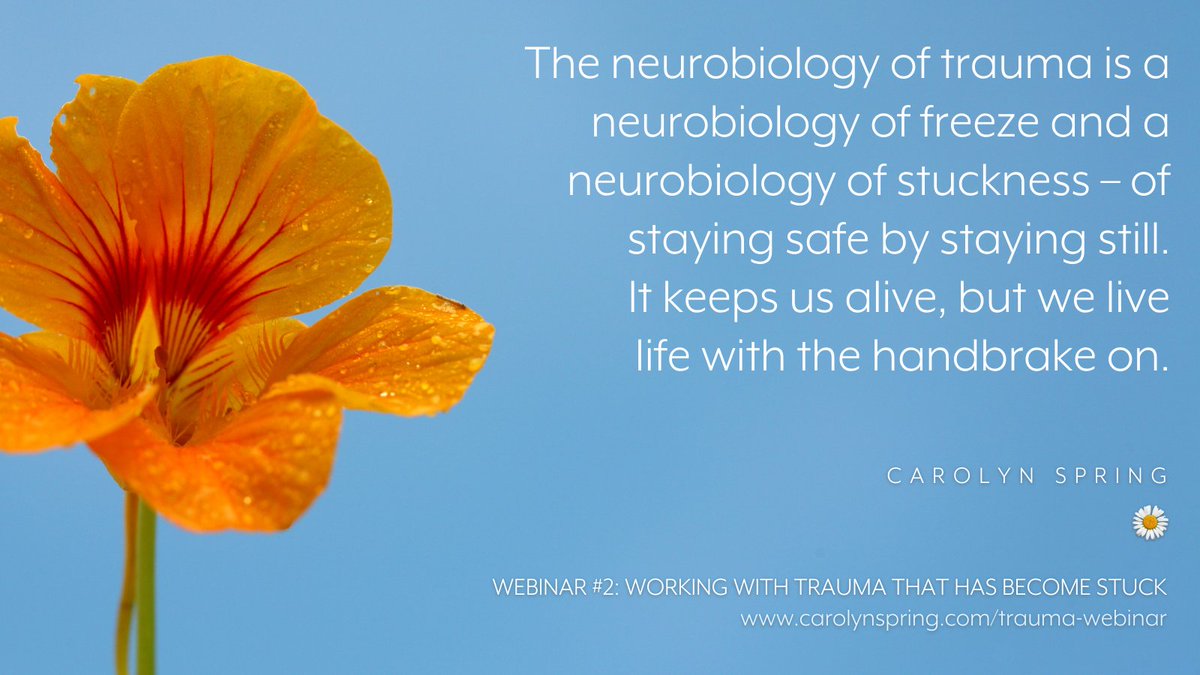 The neurobiology of trauma is a neurobiology of freeze and a neurobiology of stuckness – of staying safe by staying still. It keeps us alive, but we live life with the handbrake on.

CAROLYN SPRING

WEBINAR #2: WORKING WITH TRAUMA THAT HAS BECOME STUCK
www.carolynspring.com/trauma-webinar